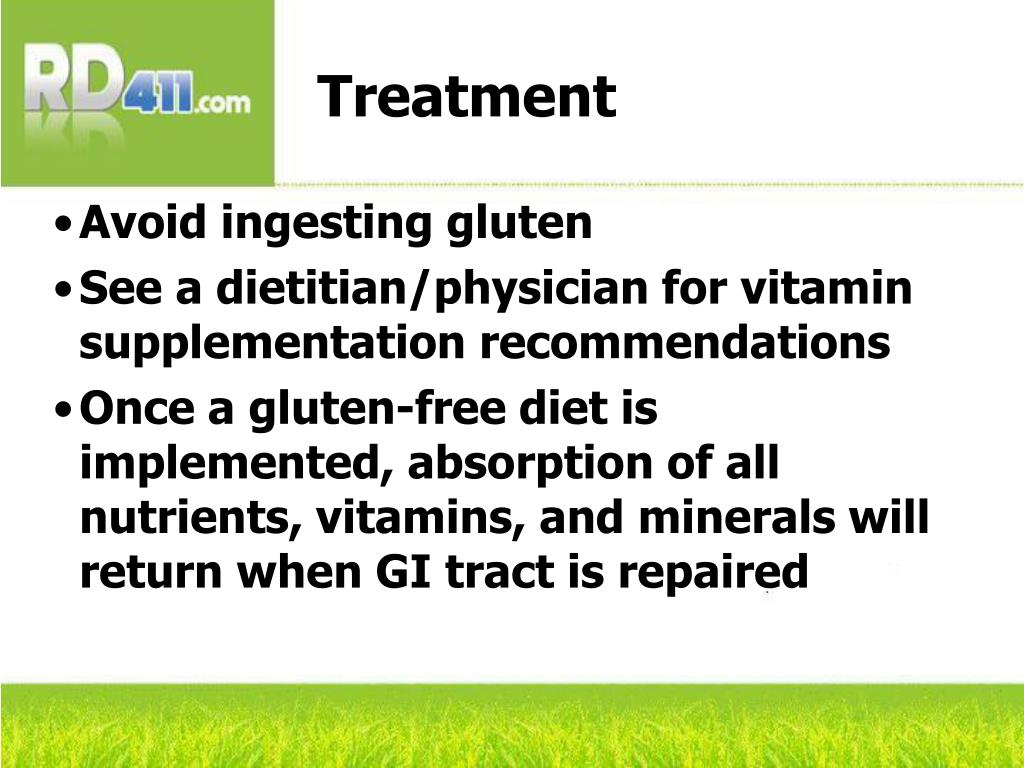 RD411.com

Treatment

• Avoid ingesting gluten
• See a dietitian/physician for vitamin supplementation recommendations
• Once a gluten-free diet is implemented, absorption of all nutrients, vitamins, and minerals will return when GI tract is repaired